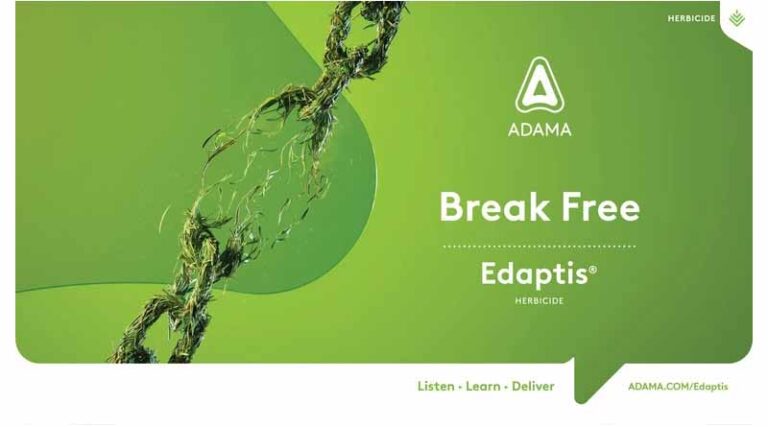 HERBICIDE

ADAMA

Break Free

Edaptis®
HERBICIDE

Listen • Learn • Deliver

ADAMA.COM/Edaptis